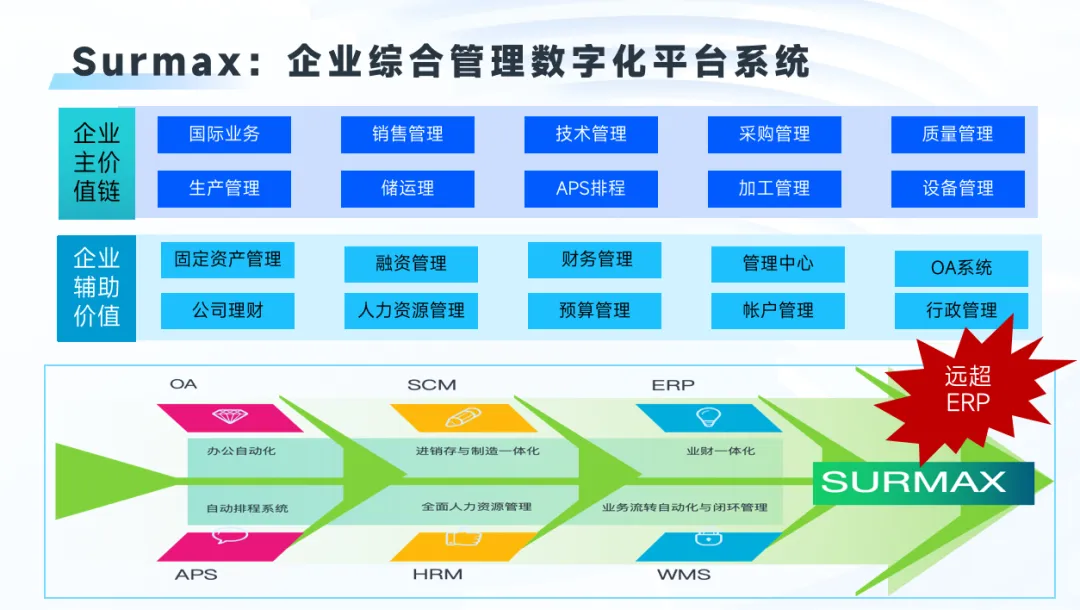 Surmax：企业综合管理数字化平台系统

企业主价值链

国际业务 销售管理 技术管理 采购管理 质量管理

生产管理 储运理 APS排程 加工管理 设备管理

企业辅助价值

固定资产管理 融资管理 财务管理 管理中心 OA系统

公司理财 人力资源管理 预算管理 帐户管理 行政管理

远超ERP

OA SCM ERP

办公自动化 进销存与制造一体化 业财一体化

SURMAX

自动排程系统 全面人力资源管理 业务流转自动化与闭环管理

APS HRM WMS